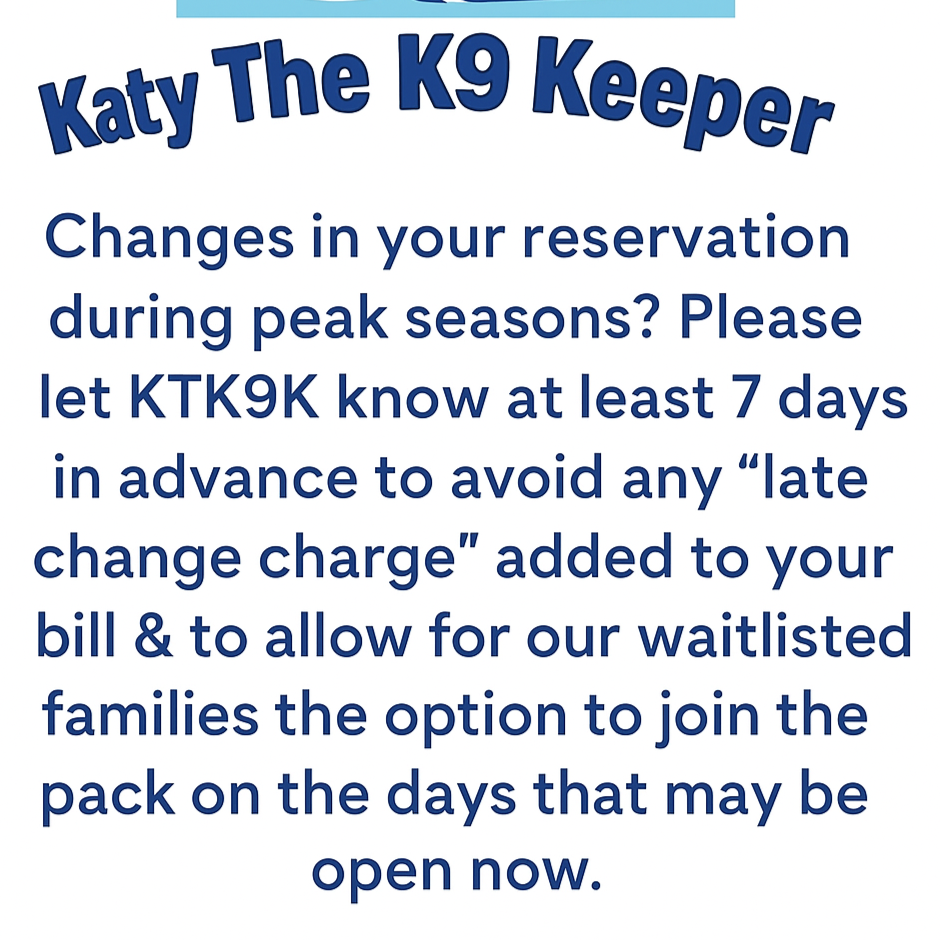 Katy The K9 Keeper

Changes in your reservation during peak seasons? Please let KTK9K know at least 7 days in advance to avoid any “late change charge” added to your bill & to allow for our waitlisted families the option to join the pack on the days that may be open now.